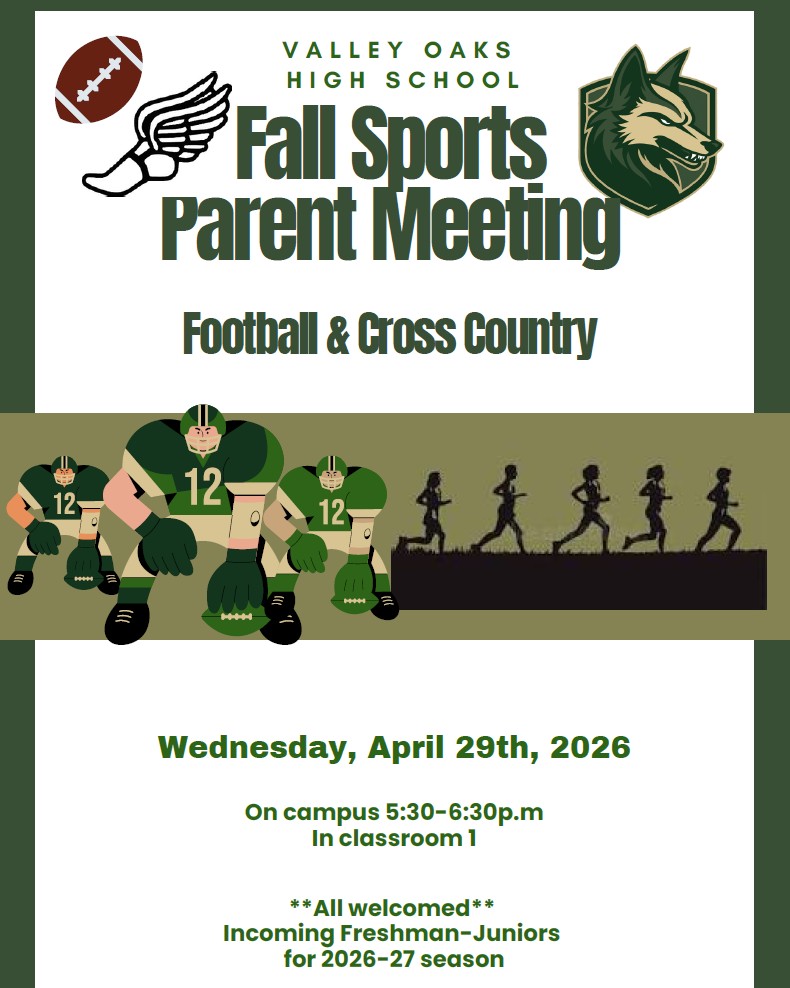 VALLEY OAKS HIGH SCHOOL

Fall Sports Parent Meeting

Football & Cross Country

12

12

12

Wednesday, April 29th, 2026

On campus 5:30-6:30p.m
In classroom 1

**All welcomed**
Incoming Freshman-Juniors
for 2026-27 season